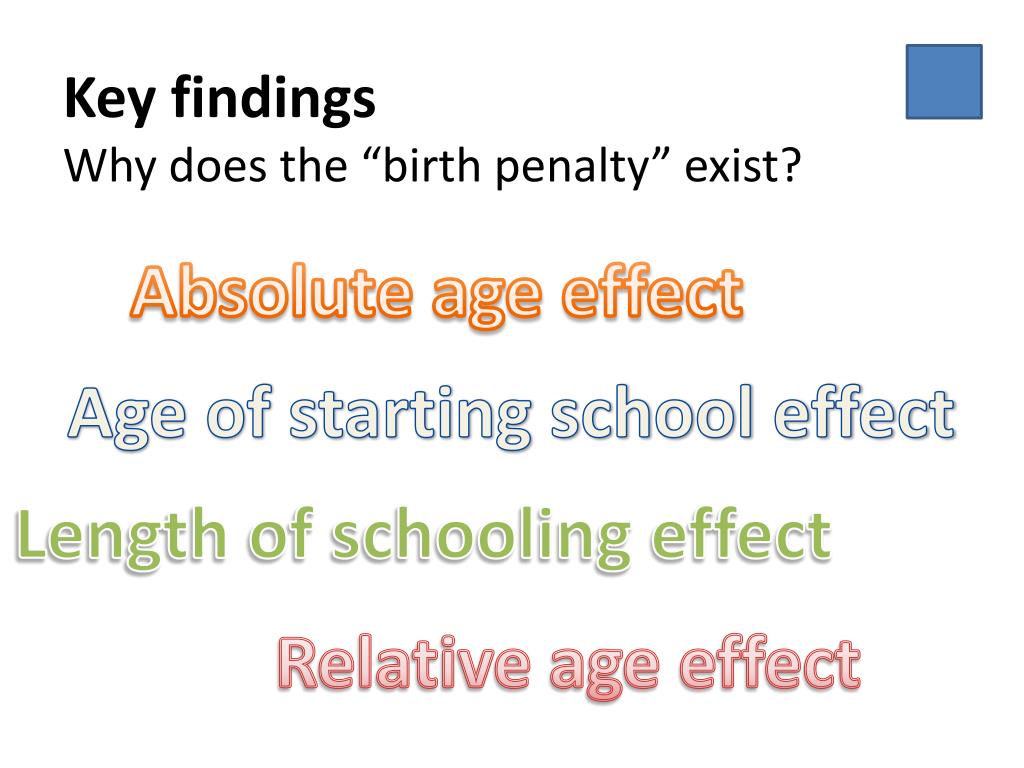 Key findings
Why does the “birth penalty” exist?

Absolute age effect

Age of starting school effect

Length of schooling effect

Relative age effect